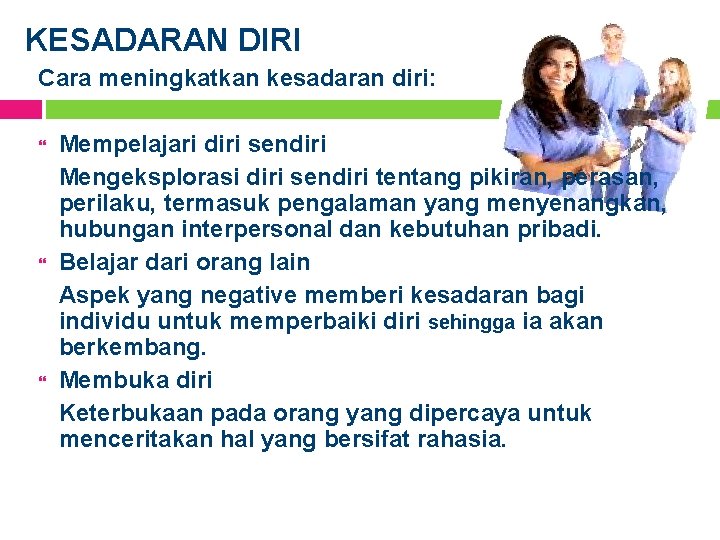 KESADARAN DIRI

Cara meningkatkan kesadaran diri:

Mempelajari diri sendiri

Mengeksplorasi diri sendiri tentang pikiran, perasan, perilaku, termasuk pengalaman yang menyenangkan, hubungan interpersonal dan kebutuhan pribadi.

Belajar dari orang lain

Aspek yang negative memberi kesadaran bagi individu untuk memperbaiki diri sehingga ia akan berkembang.

Membuka diri

Keterbukaan pada orang yang dipercaya untuk menceritakan hal yang bersifat rahasia.